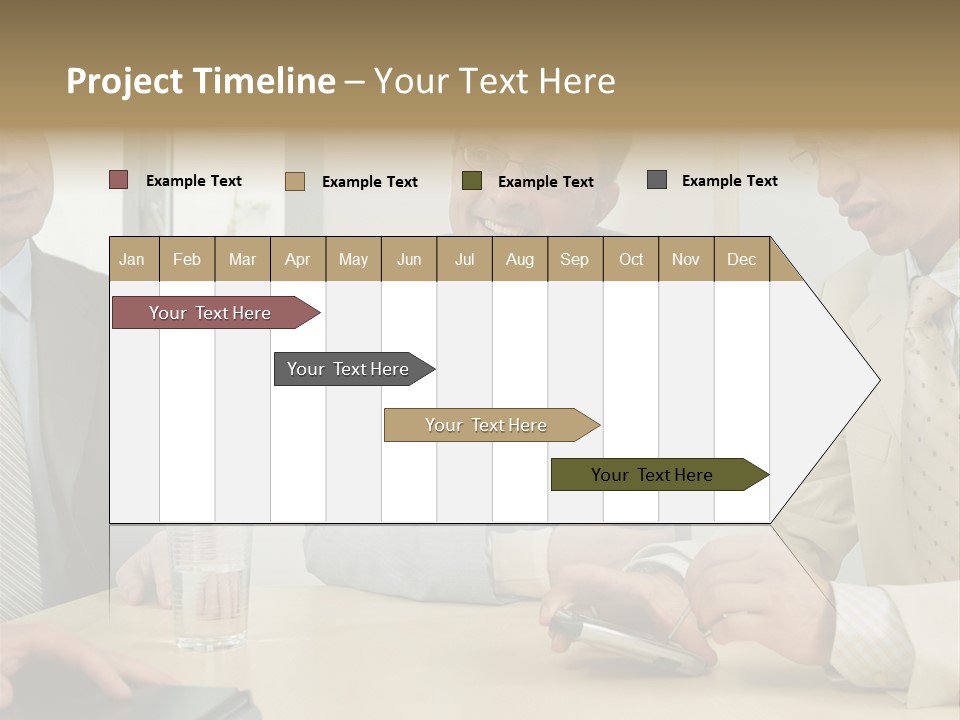 Project Timeline – Your Text Here

Example Text Example Text Example Text Example Text

| Jan | Feb | Mar | Apr | May | Jun | Jul | Aug | Sep | Oct | Nov | Dec |
|---|---|---|---|---|---|---|---|---|---|---|---|

Your Text Here

Your Text Here

Your Text Here

Your Text Here